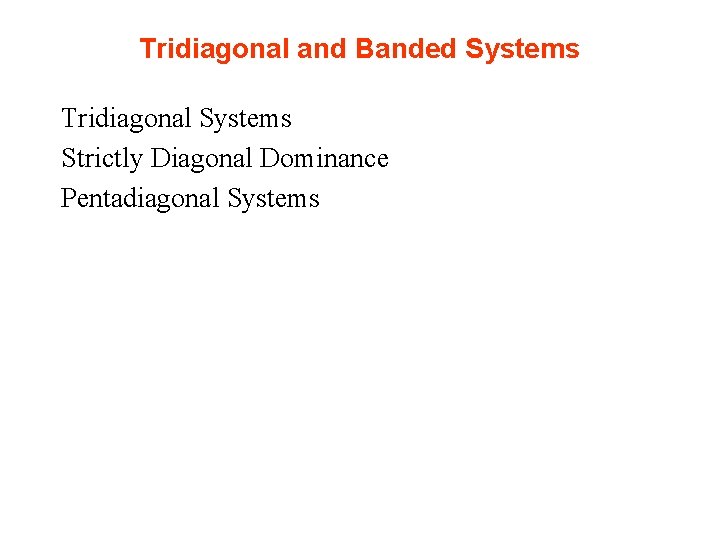 Tridiagonal and Banded Systems

Tridiagonal Systems
Strictly Diagonal Dominance
Pentadiagonal Systems